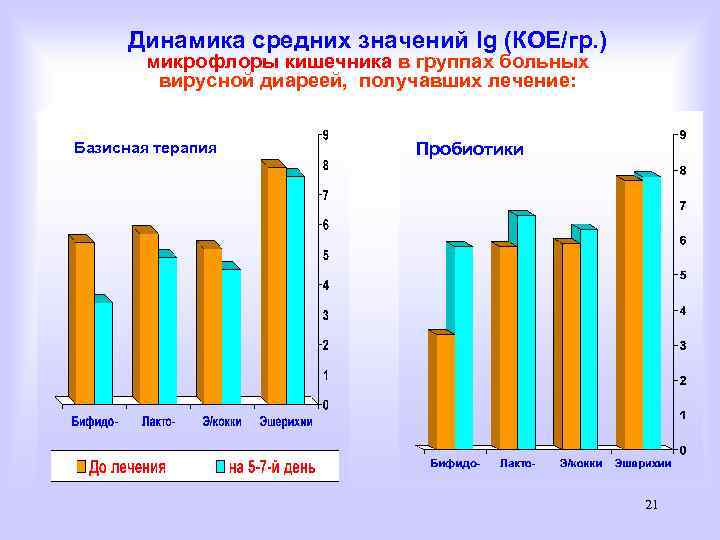 Динамика средних значений lg (КОЕ/гр.)
микрофлоры кишечника в группах больных
вирусной диареей, получавших лечение:

Базисная терапия

9
8
7
6
5
4
3
2
1
0

Бифидо- Лакто- Э/кокки Эшерихии

До лечения
на 5-7-й день

Пробиотики

9
8
7
6
5
4
3
2
1
0

Бифидо- Лакто- Э/кокки Эшерихии

21